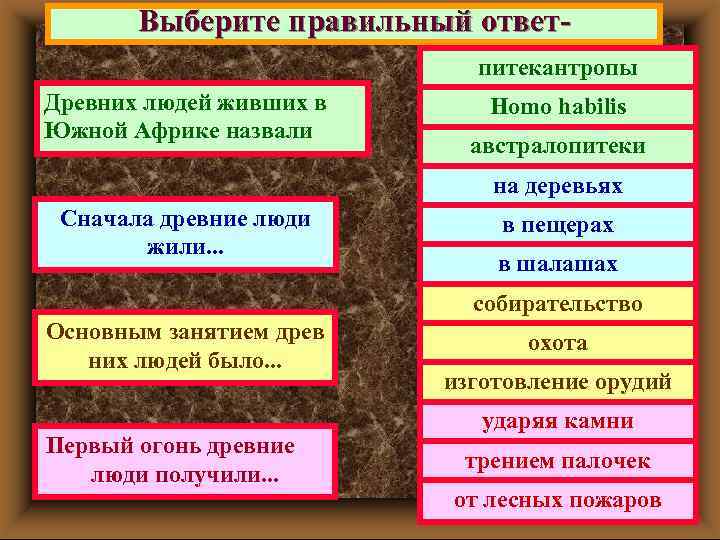 Выберите правильный ответ-

Древних людей живших в Южной Африке назвали

Сначала древние люди жили...

Основным занятием древ них людей было...

Первый огонь древние люди получили...

питекантропы

Homo habilis

австралопитеки

на деревьях

в пещерах

в шалашах

собирательство

охота

изготовление орудий

ударяя камни

трением палочек

от лесных пожаров